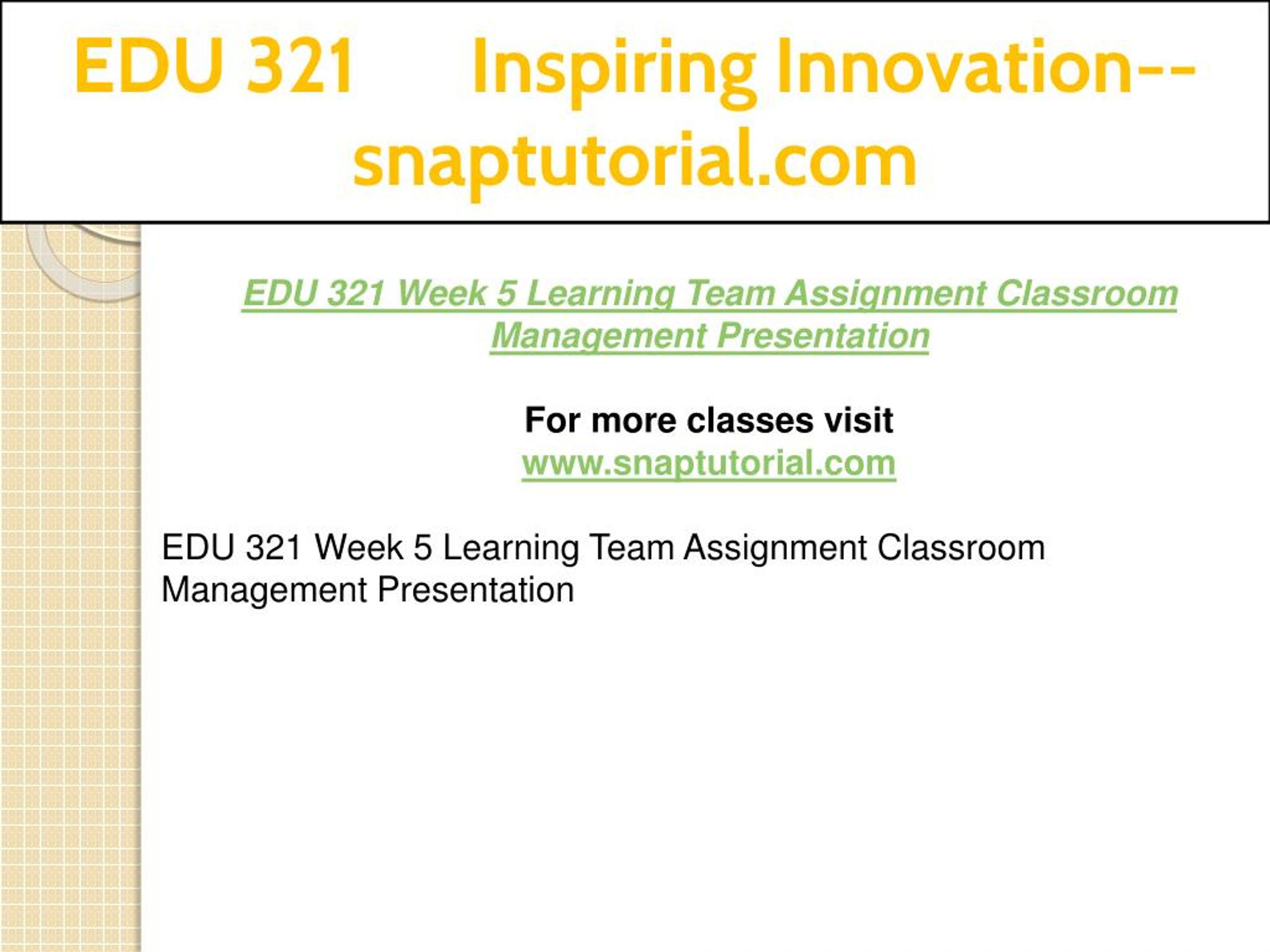 EDU 321 Inspiring Innovation--snaptutorial.com

EDU 321 Week 5 Learning Team Assignment Classroom Management Presentation

For more classes visit
www.snaptutorial.com

EDU 321 Week 5 Learning Team Assignment Classroom Management Presentation